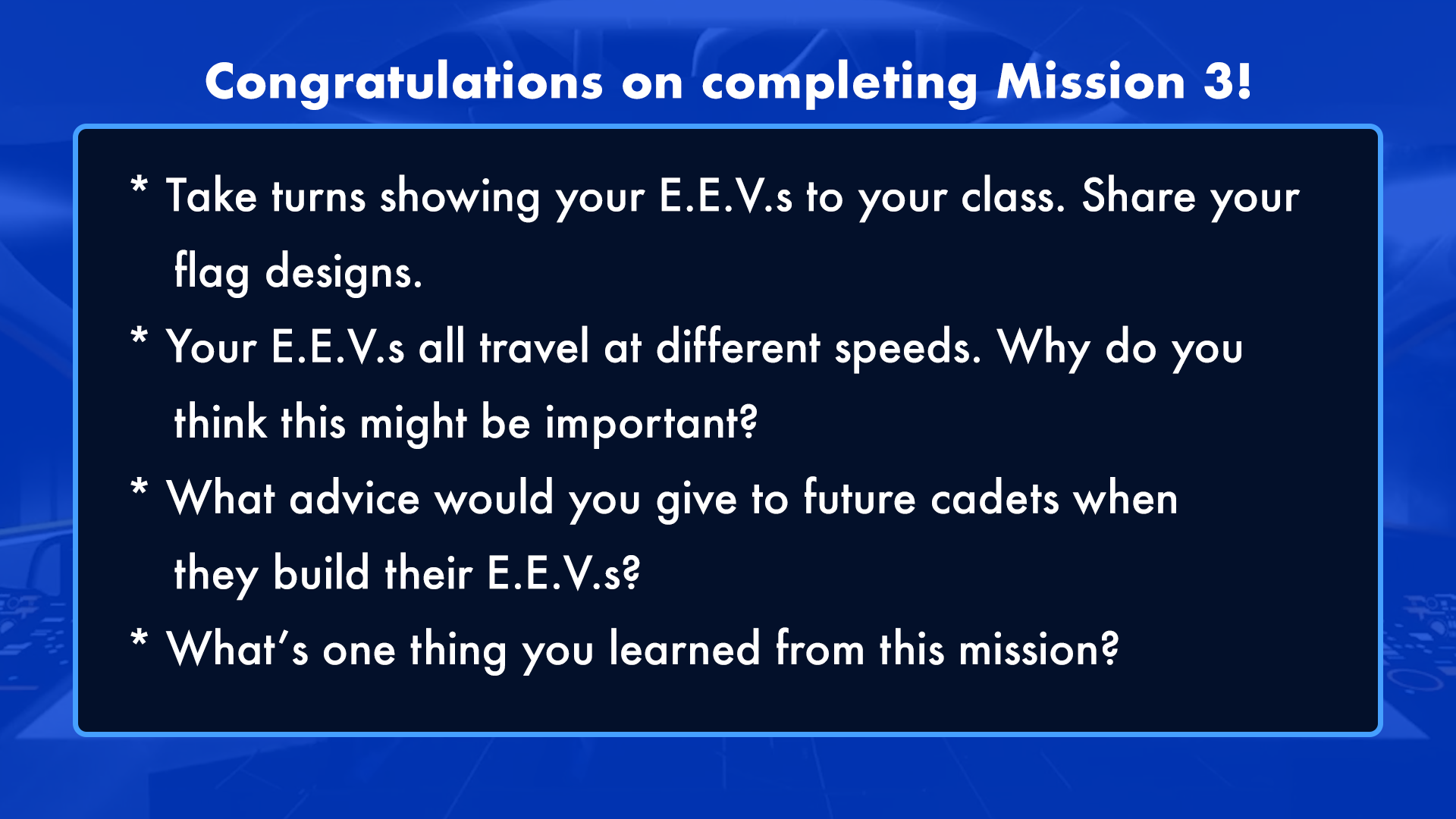 Congratulations on completing Mission 3!

* Take turns showing your E.E.V.s to your class. Share your flag designs.

* Your E.E.V.s all travel at different speeds. Why do you think this might be important?

* What advice would you give to future cadets when they build their E.E.V.s?

* What's one thing you learned from this mission?